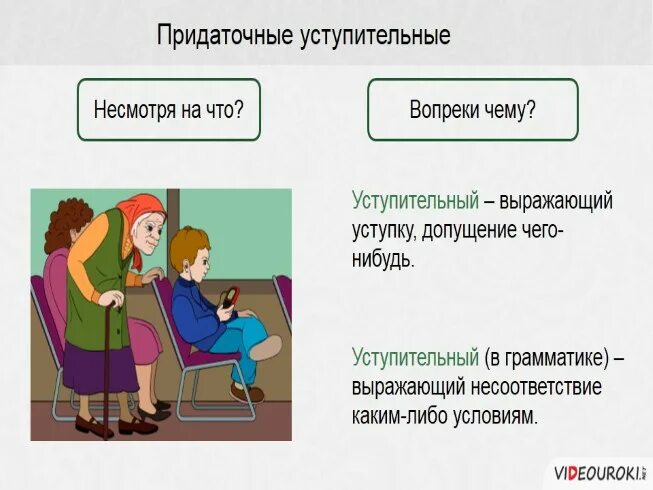 Придаточные уступительные

Несмотря на что?

Вопреки чему?

Уступительный – выражающий уступку, допущение чего-нибудь.

Уступительный (в грамматике) – выражающий несоответствие каким-либо условиям.

VIDEOUROKI.NET